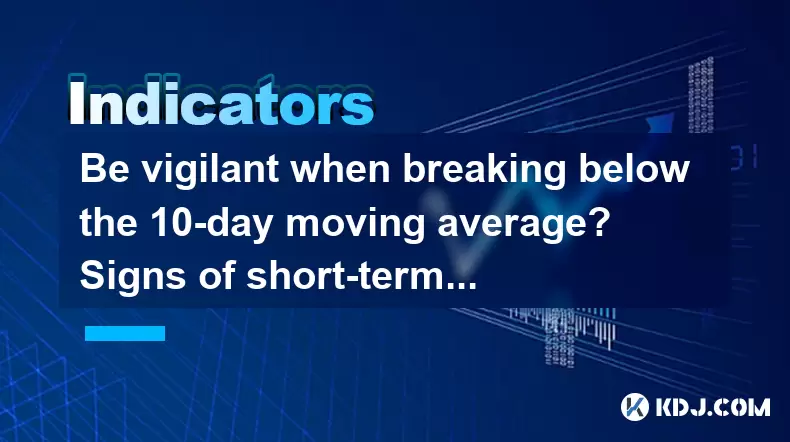 Indicators

Be vigilant when breaking below the 10-day moving average? Signs of short-term...

KDJ.COM